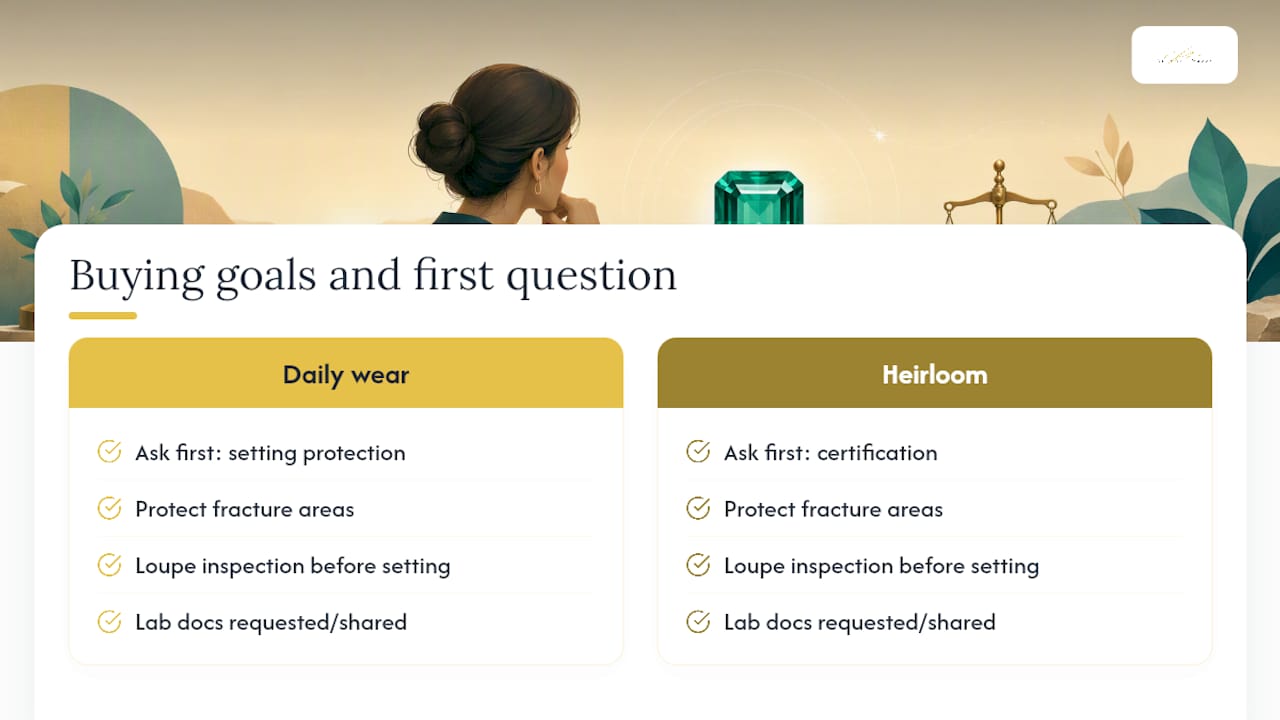 Buying goals and first question

Daily wear

Ask first: setting protection

Protect fracture areas

Loupe inspection before setting

Lab docs requested/shared

Heirloom

Ask first: certification

Protect fracture areas

Loupe inspection before setting

Lab docs requested/shared